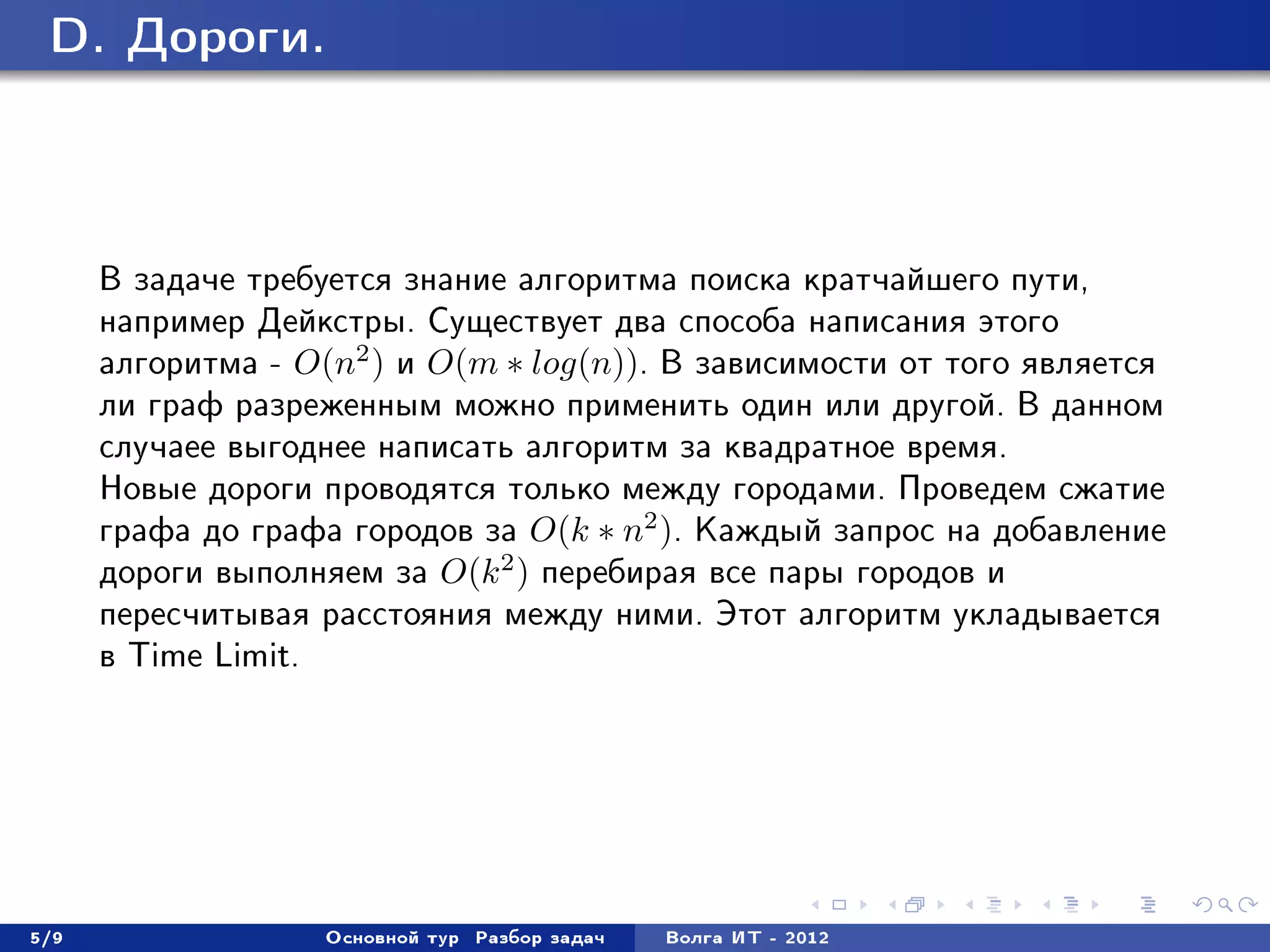 D. Дороги.

В задаче требуется знание алгоритма поиска кратчайшего пути, например Дейкстры. Существует два способа написания этого алгоритма - $O(n^2)$ и $O(m * log(n))$. В зависимости от того является ли граф разреженным можно применить один или другой. В данном случаее выгоднее написать алгоритм за квадратное время.
Новые дороги проводятся только между городами. Проведем сжатие графа до графа городов за $O(k * n^2)$. Каждый запрос на добавление дороги выполняем за $O(k^2)$ перебирая все пары городов и пересчитывая расстояния между ними. Этот алгоритм укладывается в Time Limit.

5/9 Основной тур Разбор задач Волга ИТ - 2012